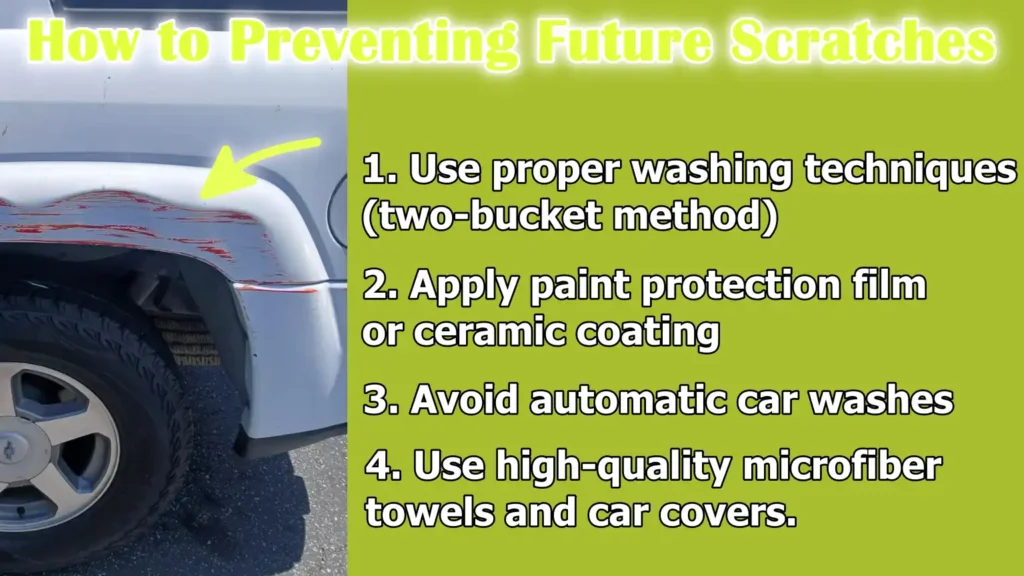 How to Preventing Future Scratches

1. Use proper washing techniques (two-bucket method)

2. Apply paint protection film or ceramic coating

3. Avoid automatic car washes

4. Use high-quality microfiber towels and car covers.